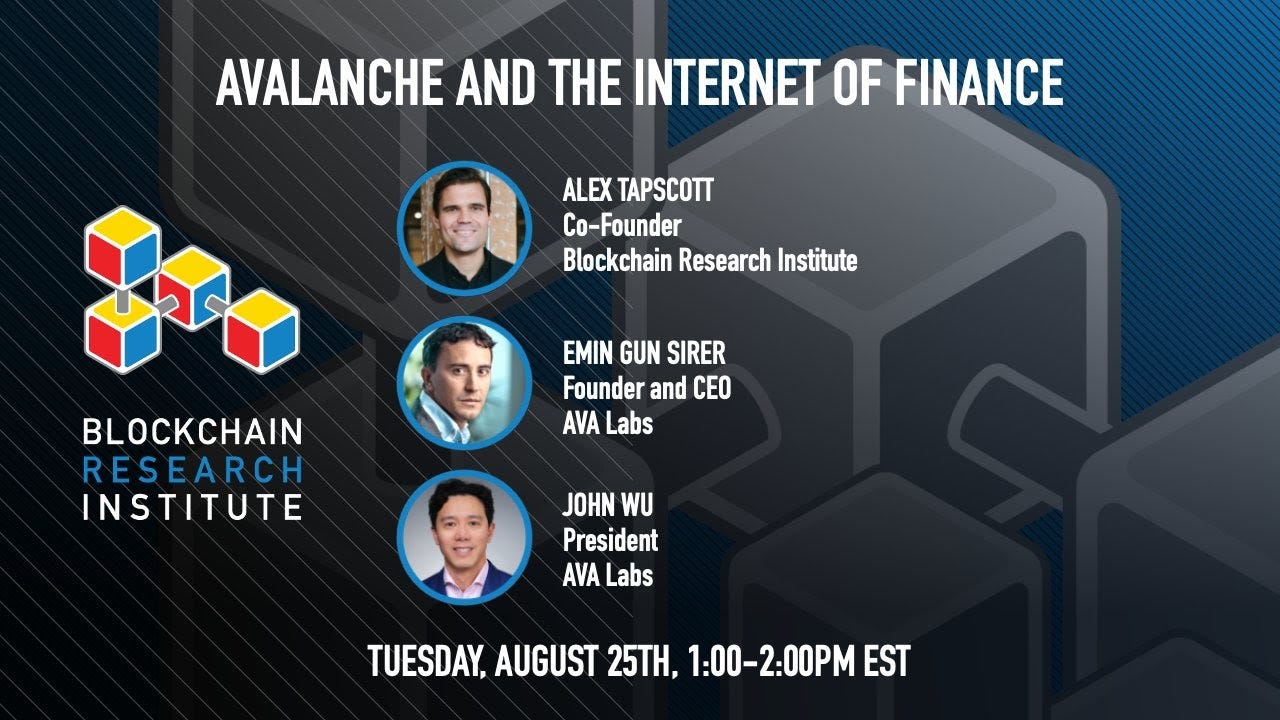 AVALANCHE AND THE INTERNET OF FINANCE

BLOCKCHAIN
RESEARCH
INSTITUTE

ALEX TAPSCOTT
Co-Founder
Blockchain Research Institute

EMIN GUN SIRER
Founder and CEO
AVA Labs

JOHN WU
President
AVA Labs

TUESDAY, AUGUST 25TH, 1:00-2:00PM EST